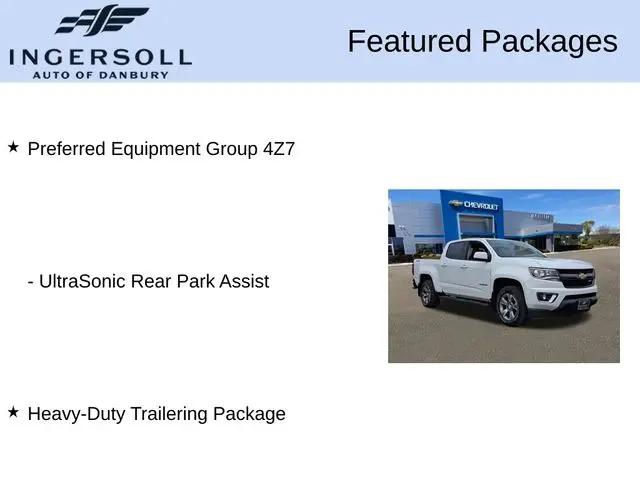 INGERSOLL
AUTO OF DANBURY

Featured Packages

★ Preferred Equipment Group 4Z7

- UltraSonic Rear Park Assist

CHEVROLET

★ Heavy-Duty Trailering Package